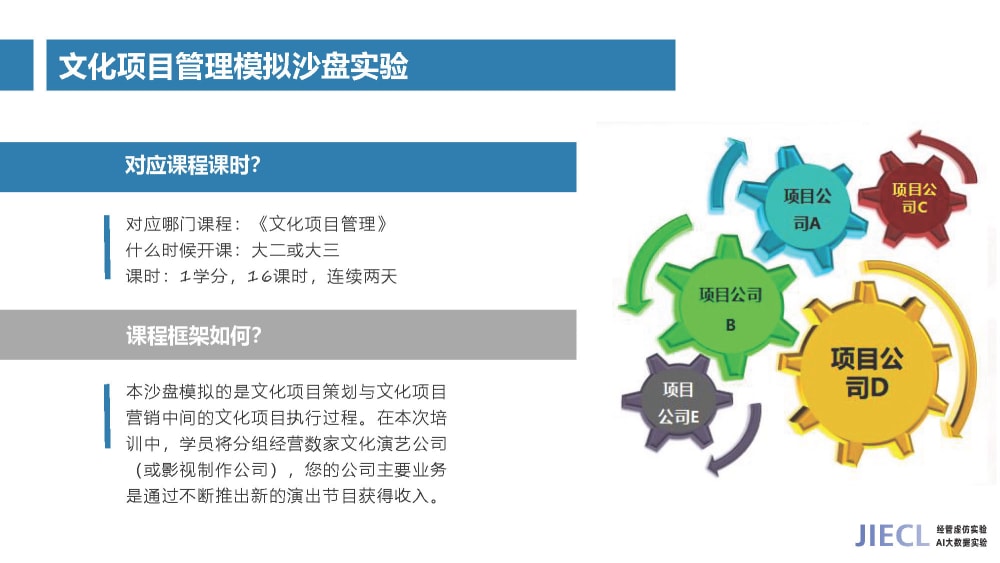 文化项目管理模拟沙盘实验

对应课程课时?

对应哪门课程：《文化项目管理》
什么时候开课：大二或大三
课时：1学分，16课时，连续两天

课程框架如何?

本沙盘模拟的是文化项目策划与文化项目营销中间的文化项目执行过程。在本次培训中，学员将分组经营数家文化演艺公司（或影视制作公司），您的公司主要业务是通过不断推出新的演出节目获得收入。

项目公司A
项目公司C
项目公司B
项目公司D
项目公司E

JIECL 经管虚仿实验 AI大数据实验